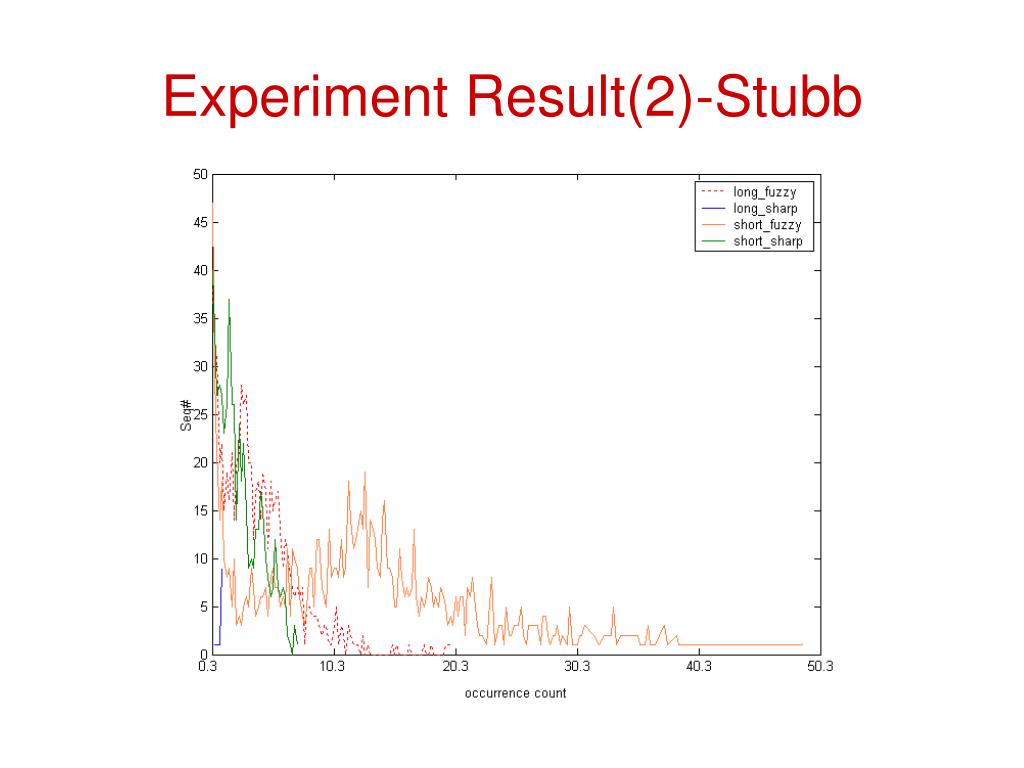 Experiment Result(2)-Stubb

long_fuzzy
long_sharp
short_fuzzy
short_sharp

50
45
40
35
30
25
20
15
10
5
0

Seq#

0.3
10.3
20.3
30.3
40.3
50.3

occurrence count